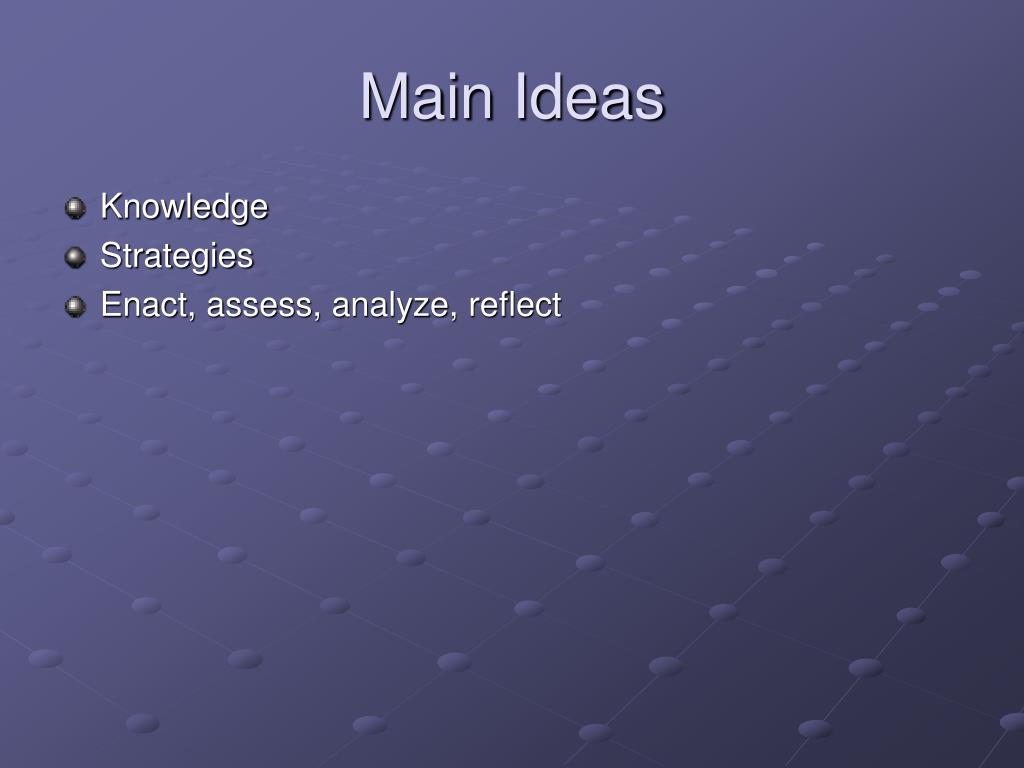 Main Ideas

Knowledge
Strategies
Enact, assess, analyze, reflect